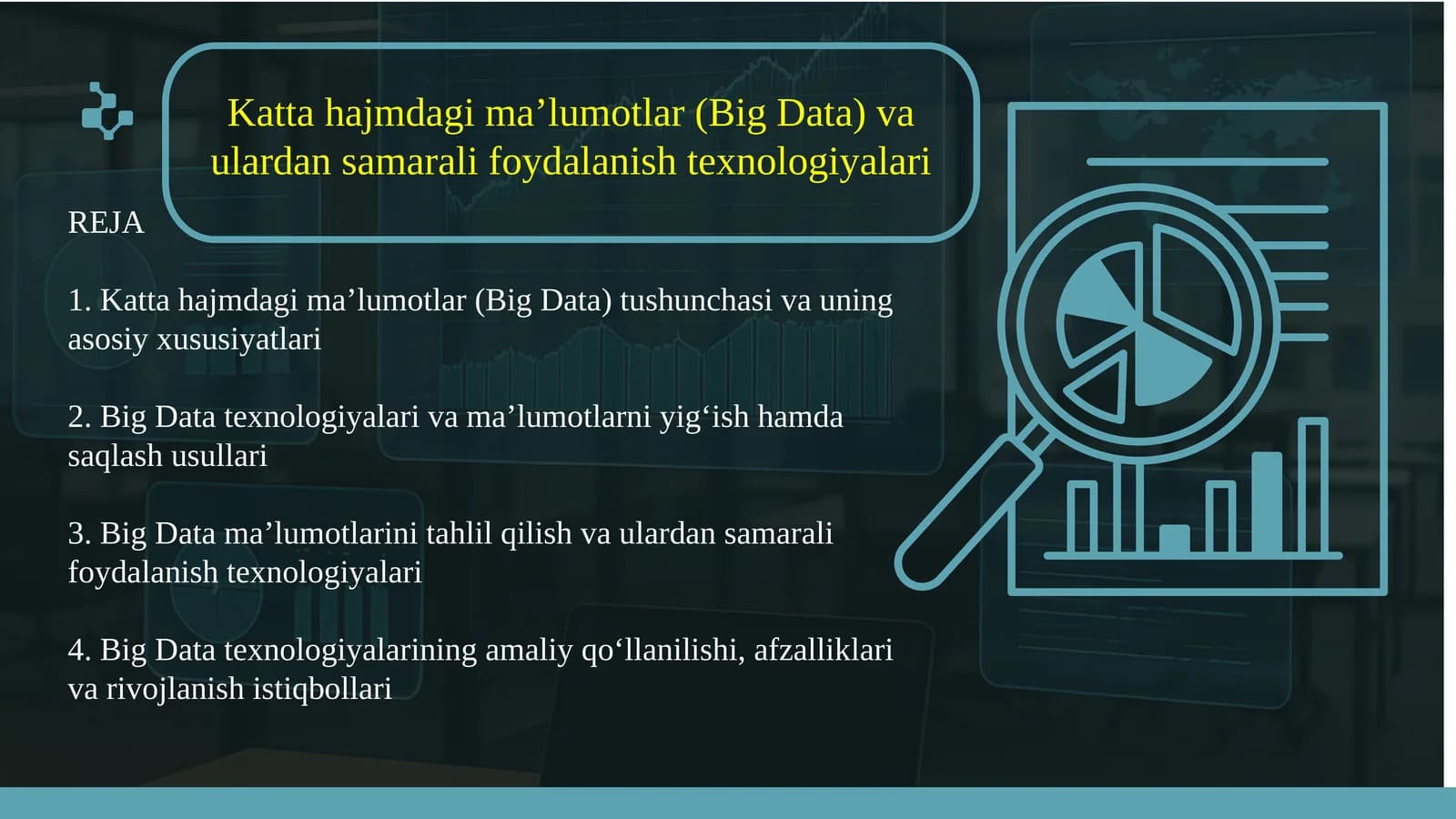 Katta hajmdagi ma’lumotlar (Big Data) va ulardan samarali foydalanish texnologiyalari

REJA

1. Katta hajmdagi ma’lumotlar (Big Data) tushunchasi va uning asosiy xususiyatlari

2. Big Data texnologiyalari va ma’lumotlarni yig‘ish hamda saqlash usullari

3. Big Data ma’lumotlarini tahlil qilish va ulardan samarali foydalanish texnologiyalari

4. Big Data texnologiyalarining amaliy qo‘llanilishi, afzalliklari va rivojlanish istiqbollari